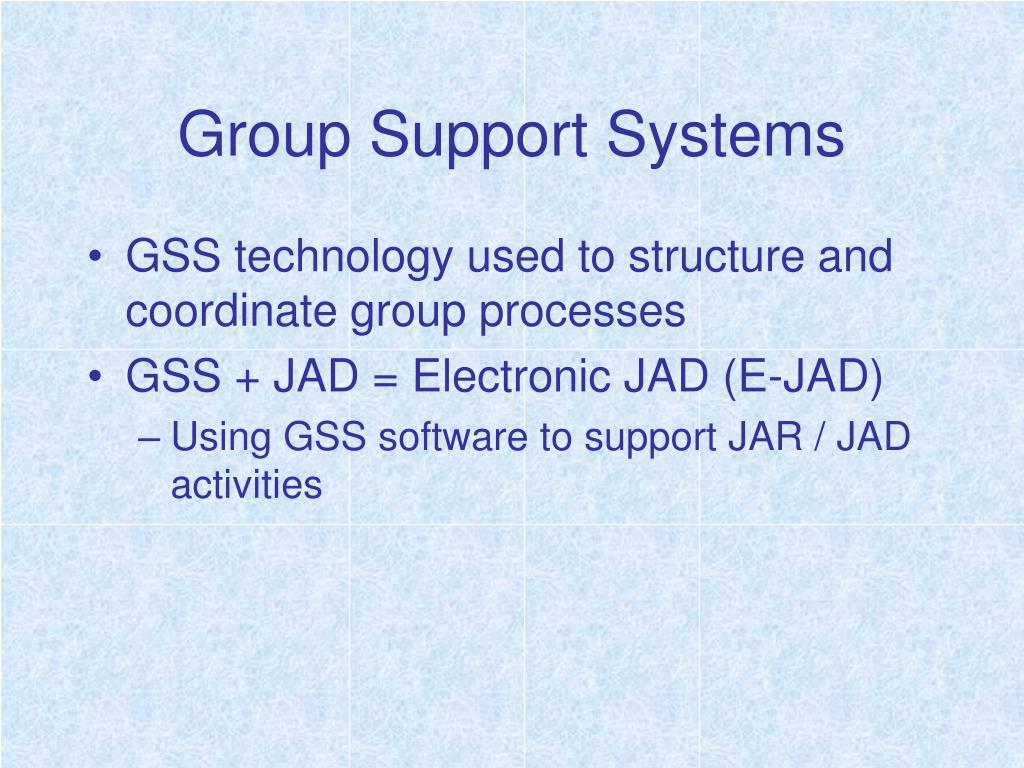 Group Support Systems

• GSS technology used to structure and coordinate group processes
• GSS + JAD = Electronic JAD (E-JAD)
– Using GSS software to support JAR / JAD activities